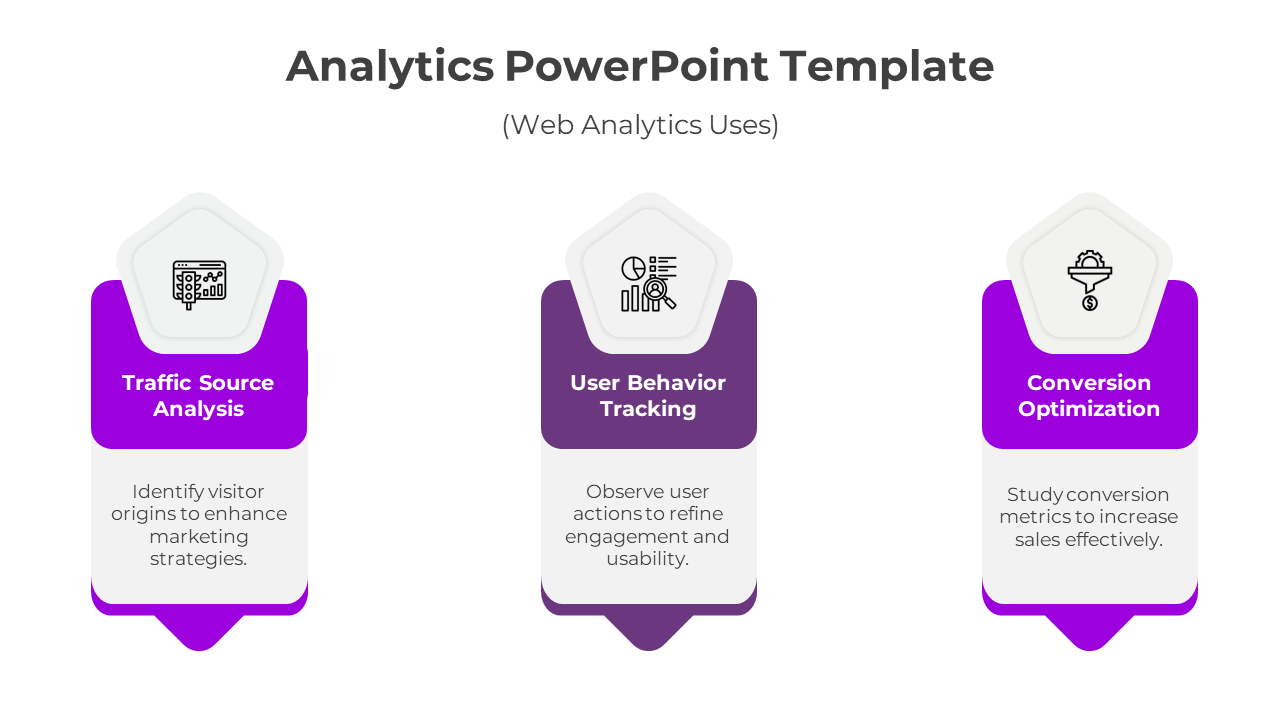 Analytics PowerPoint Template

(Web Analytics Uses)

Traffic Source Analysis

Identify visitor origins to enhance marketing strategies.

User Behavior Tracking

Observe user actions to refine engagement and usability.

Conversion Optimization

Study conversion metrics to increase sales effectively.